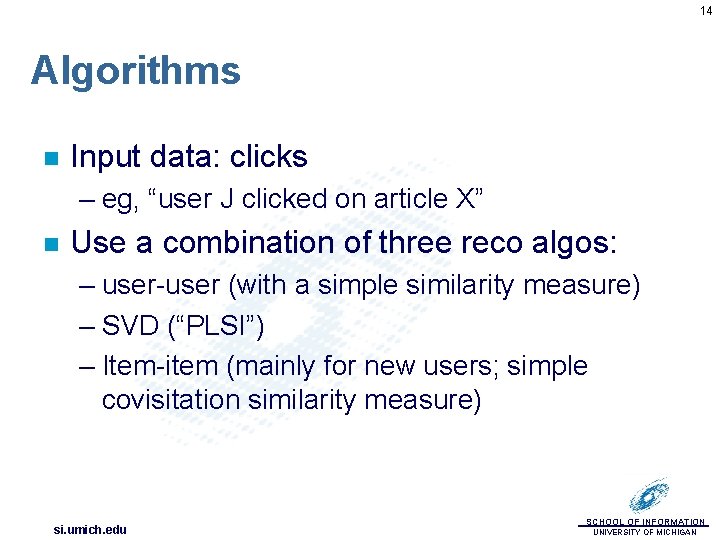 14

Algorithms

Input data: clicks
– eg, “user J clicked on article X”

Use a combination of three reco algos:
– user-user (with a simple similarity measure)
– SVD (“PLSI”)
– Item-item (mainly for new users; simple covisitation similarity measure)

si.umich.edu

SCHOOL OF INFORMATION
UNIVERSITY OF MICHIGAN